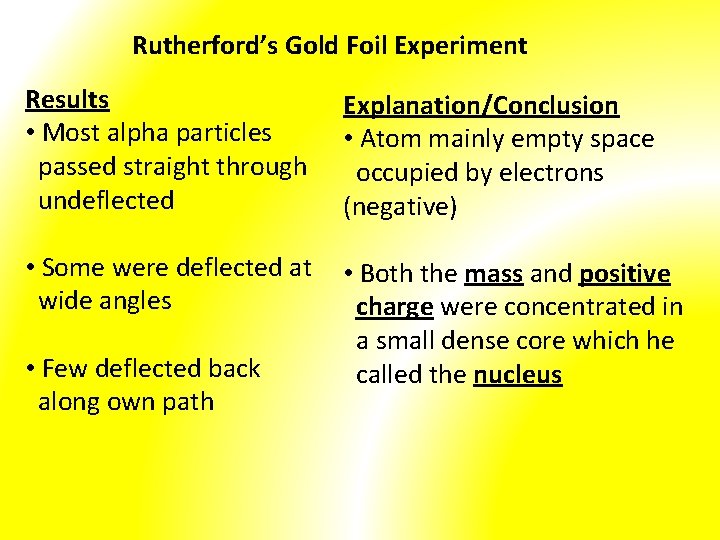 Rutherford's Gold Foil Experiment

Results

• Most alpha particles passed straight through undeflected

• Some were deflected at wide angles

• Few deflected back along own path

Explanation/Conclusion

• Atom mainly empty space occupied by electrons (negative)

• Both the mass and positive charge were concentrated in a small dense core which he called the nucleus